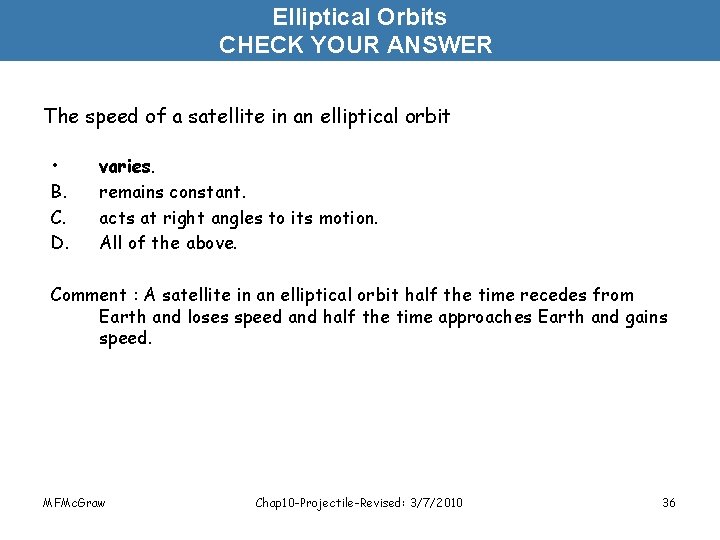 Elliptical Orbits
CHECK YOUR ANSWER

The speed of a satellite in an elliptical orbit

• varies.
B. remains constant.
C. acts at right angles to its motion.
D. All of the above.

Comment : A satellite in an elliptical orbit half the time recedes from Earth and loses speed and half the time approaches Earth and gains speed.

MFMcGraw

Chap10-Projectile-Revised: 3/7/2010

36